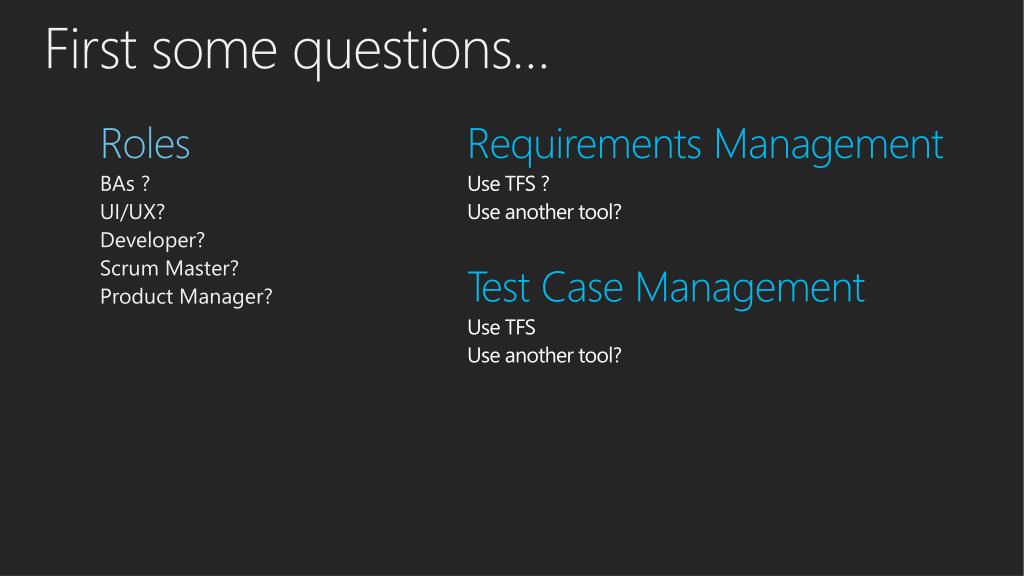 First some questions…

Roles
BAs ?
UI/UX?
Developer?
Scrum Master?
Product Manager?

Requirements Management
Use TFS ?
Use another tool?

Test Case Management
Use TFS
Use another tool?